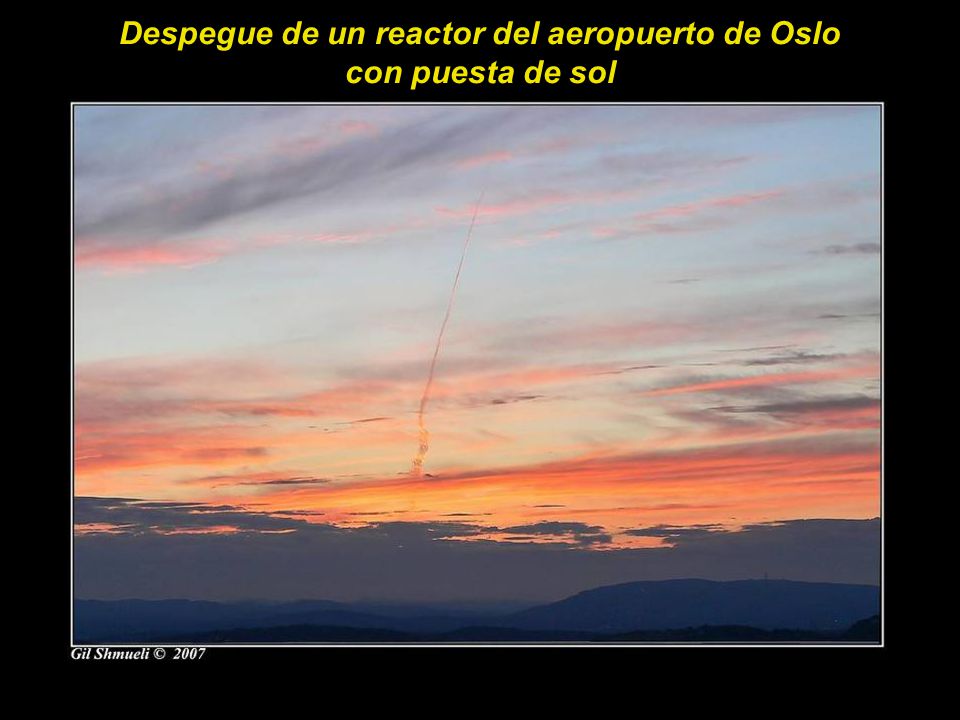 Despegue de un reactor del aeropuerto de Oslo con puesta de sol

Gil Shmueli © 2007